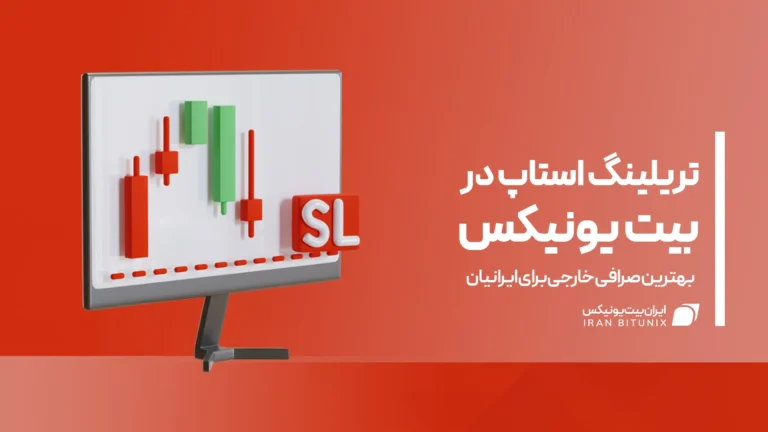 SL

تریلینگ استاپ در بیت یونیکس

بهترین صرافی خارجی برای ایرانیان

ایران بیت یونیکس
IRAN BITUNIX